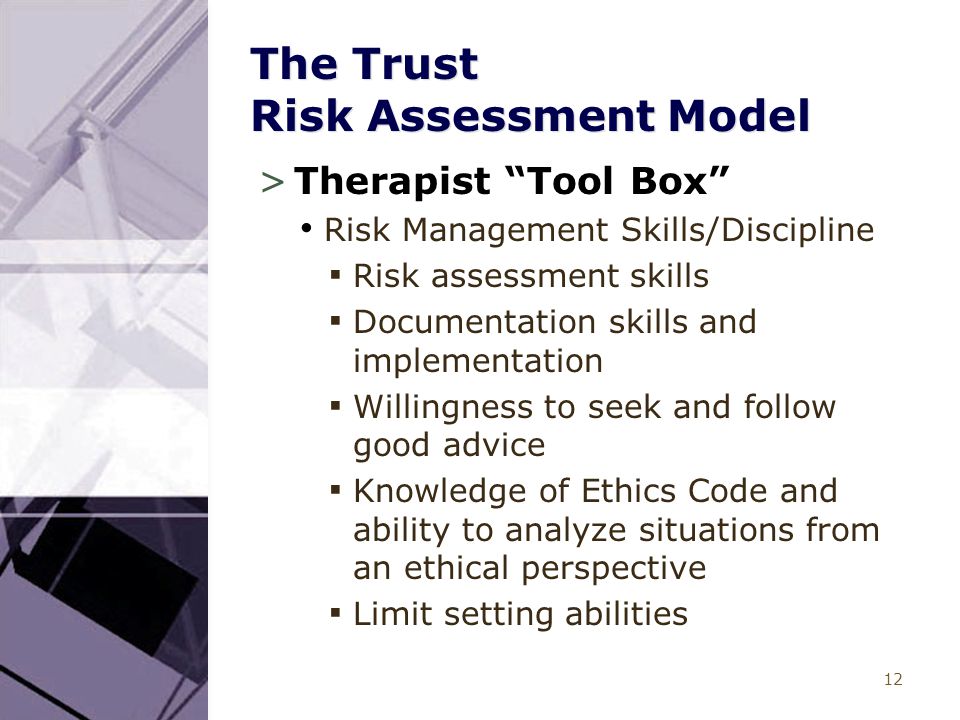 The Trust
Risk Assessment Model

> Therapist “Tool Box”

• Risk Management Skills/Discipline

▪ Risk assessment skills

▪ Documentation skills and implementation

▪ Willingness to seek and follow good advice

▪ Knowledge of Ethics Code and ability to analyze situations from an ethical perspective

▪ Limit setting abilities

12